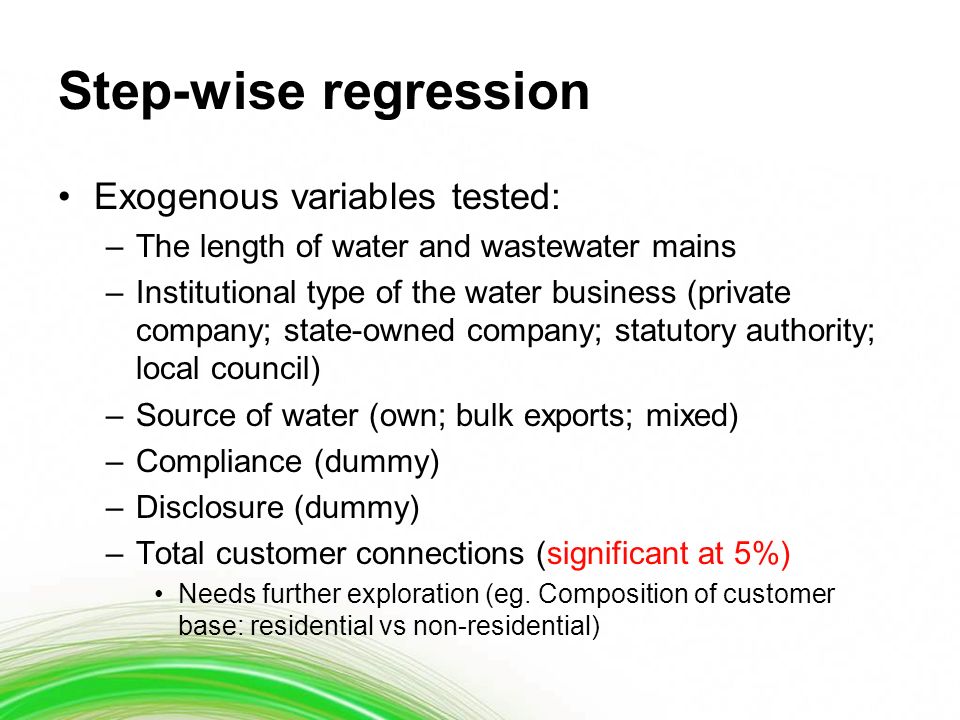 Step-wise regression

• Exogenous variables tested:
– The length of water and wastewater mains
– Institutional type of the water business (private company; state-owned company; statutory authority; local council)
– Source of water (own; bulk exports; mixed)
– Compliance (dummy)
– Disclosure (dummy)
– Total customer connections (significant at 5%)
• Needs further exploration (eg. Composition of customer base: residential vs non-residential)